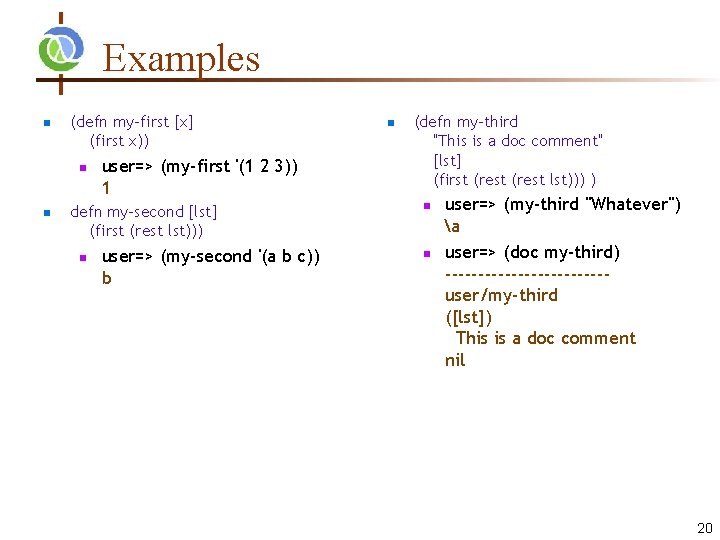 Examples

(defn my-first [x]
(first x))

user=> (my-first '(1 2 3))
1

defn my-second [lst]
(first (rest lst)))

user=> (my-second '(a b c))
b

(defn my-third
"This is a doc comment"
[lst]
(first (rest (rest lst))) )

user=> (my-third "Whatever")
\a

user=> (doc my-third)
-------------------------
user/my-third
([lst])
This is a doc comment
nil

20